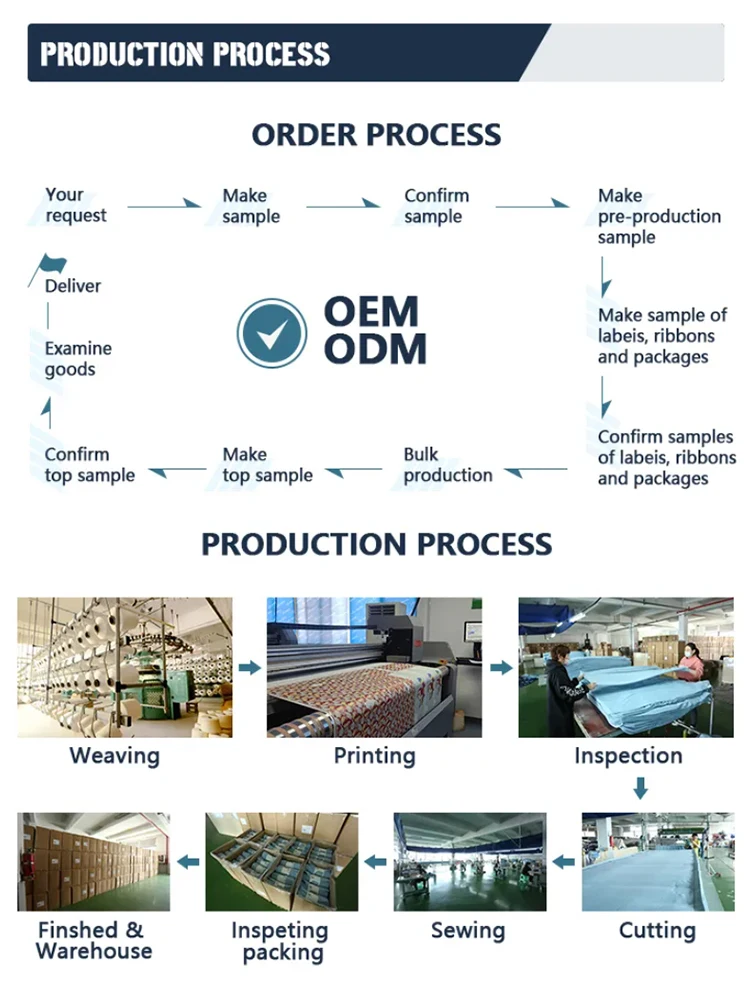 PRODUCTION PROCESS

ORDER PROCESS

Your request

Make sample

Confirm sample

Make pre-production sample

Make sample of labeis, ribbons and packages

Confirm samples of labeis, ribbons and packages

Bulk production

Make top sample

Confirm top sample

Examine goods

Deliver

OEM ODM

PRODUCTION PROCESS

Weaving

Printing

Inspection

Cutting

Sewing

Inspeting packing

Finshed & Warehouse